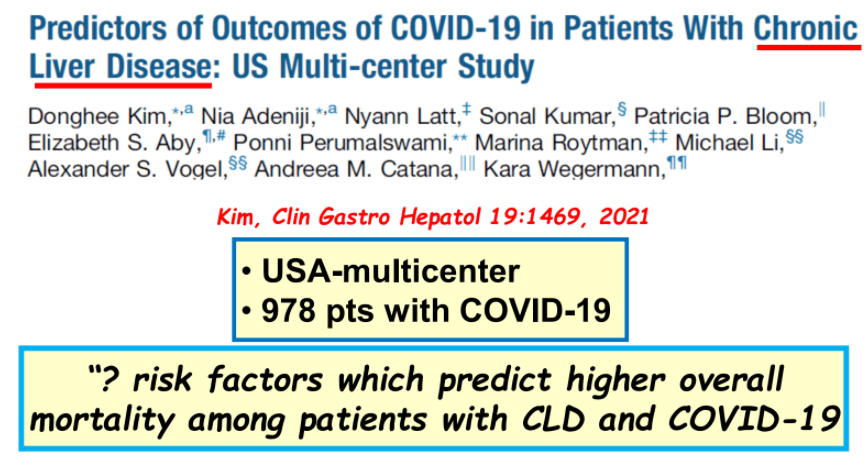 Predictors of Outcomes of COVID-19 in Patients With Chronic Liver Disease: US Multi-center Study

Donghee Kim,$^{*,a}$ Nia Adeniji,$^{*,a}$ Nyann Latt,$^{‡}$ Sonal Kumar,$^{§}$ Patricia P. Bloom,$^{\|}$ Elizabeth S. Aby,$^{¶,\#}$ Ponni Perumalswami,$^{**}$ Marina Roytman,$^{‡‡}$ Michael Li,$^{§§}$ Alexander S. Vogel,$^{§§}$ Andreea M. Catana,$^{\|\|}$ Kara Wegermann,$^{¶¶}$

Kim, Clin Gastro Hepatol 19:1469, 2021

• USA-multicenter
• 978 pts with COVID-19

"? risk factors which predict higher overall mortality among patients with CLD and COVID-19